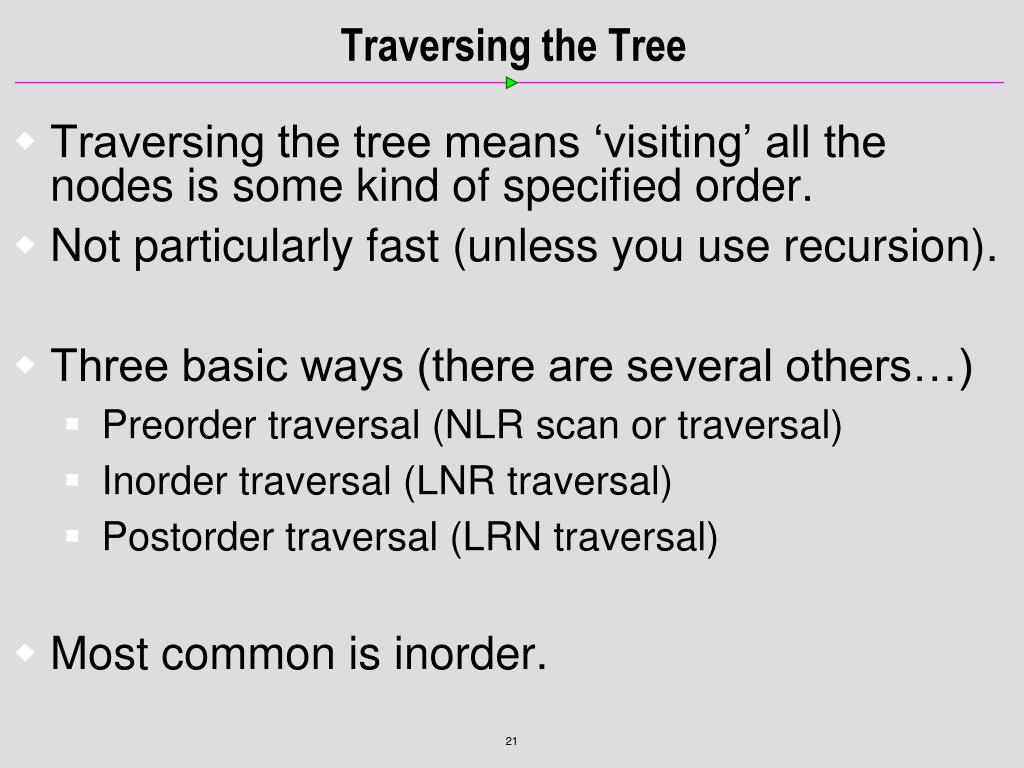 Traversing the Tree

Traversing the tree means ‘visiting’ all the nodes is some kind of specified order.

Not particularly fast (unless you use recursion).

Three basic ways (there are several others…)

Preorder traversal (NLR scan or traversal)

Inorder traversal (LNR traversal)

Postorder traversal (LRN traversal)

Most common is inorder.

21